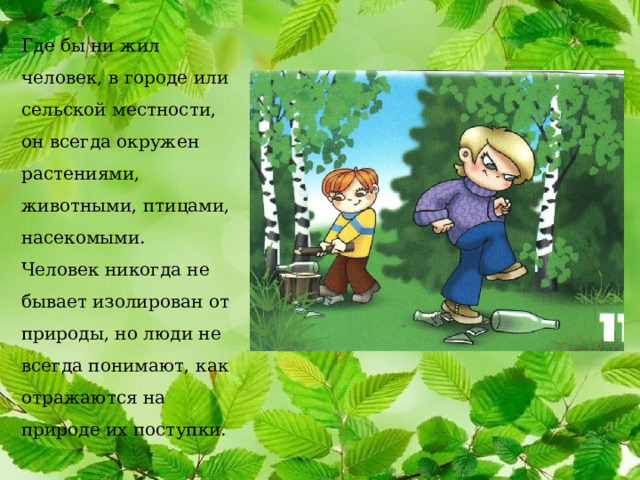 Где бы ни жил человек, в городе или сельской местности, он всегда окружен растениями, животными, птицами, насекомыми. Человек никогда не бывает изолирован от природы, но люди не всегда понимают, как отражаются на природе их поступки.

11